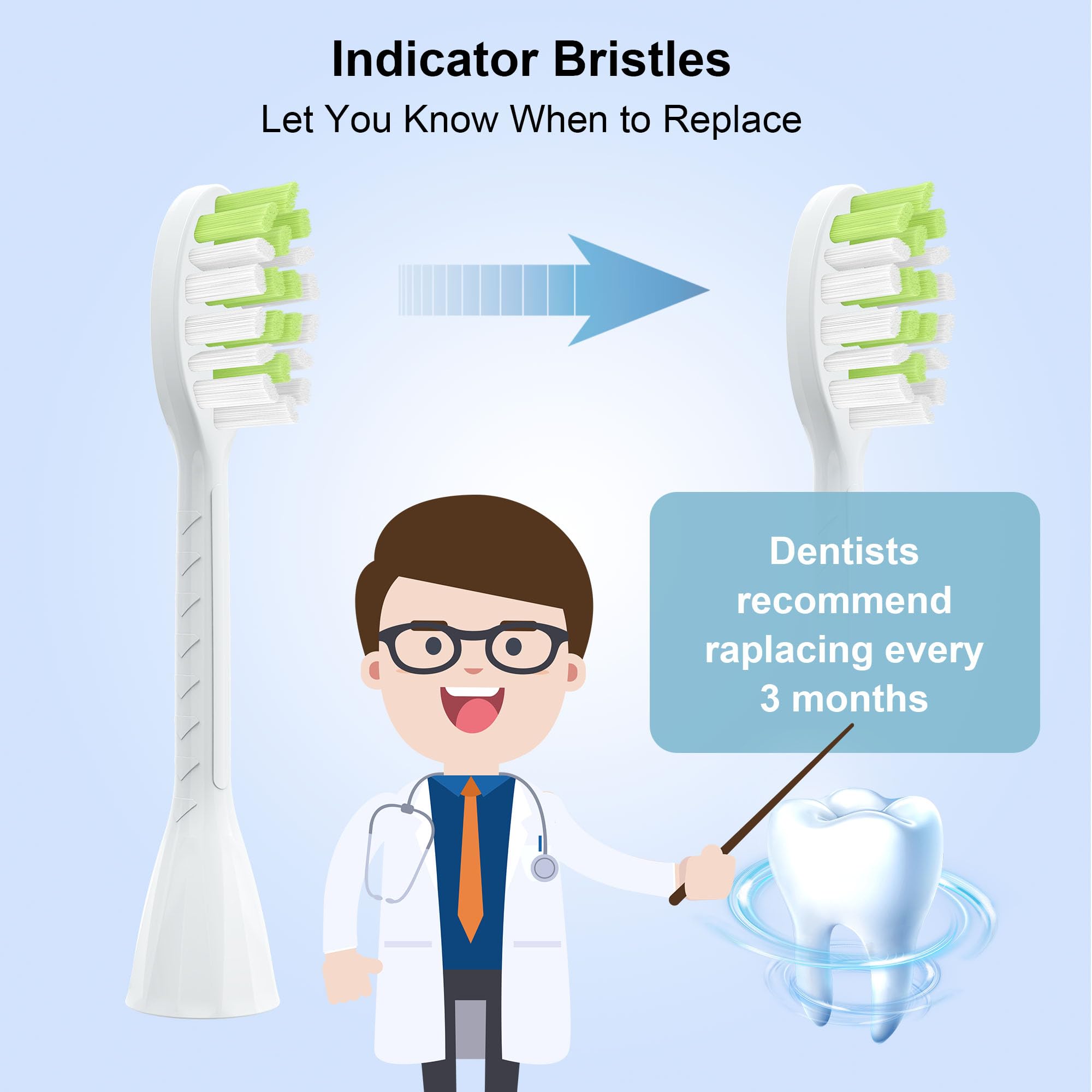 Indicator Bristles
Let You Know When to Replace

Dentists recommend raplacing every 3 months